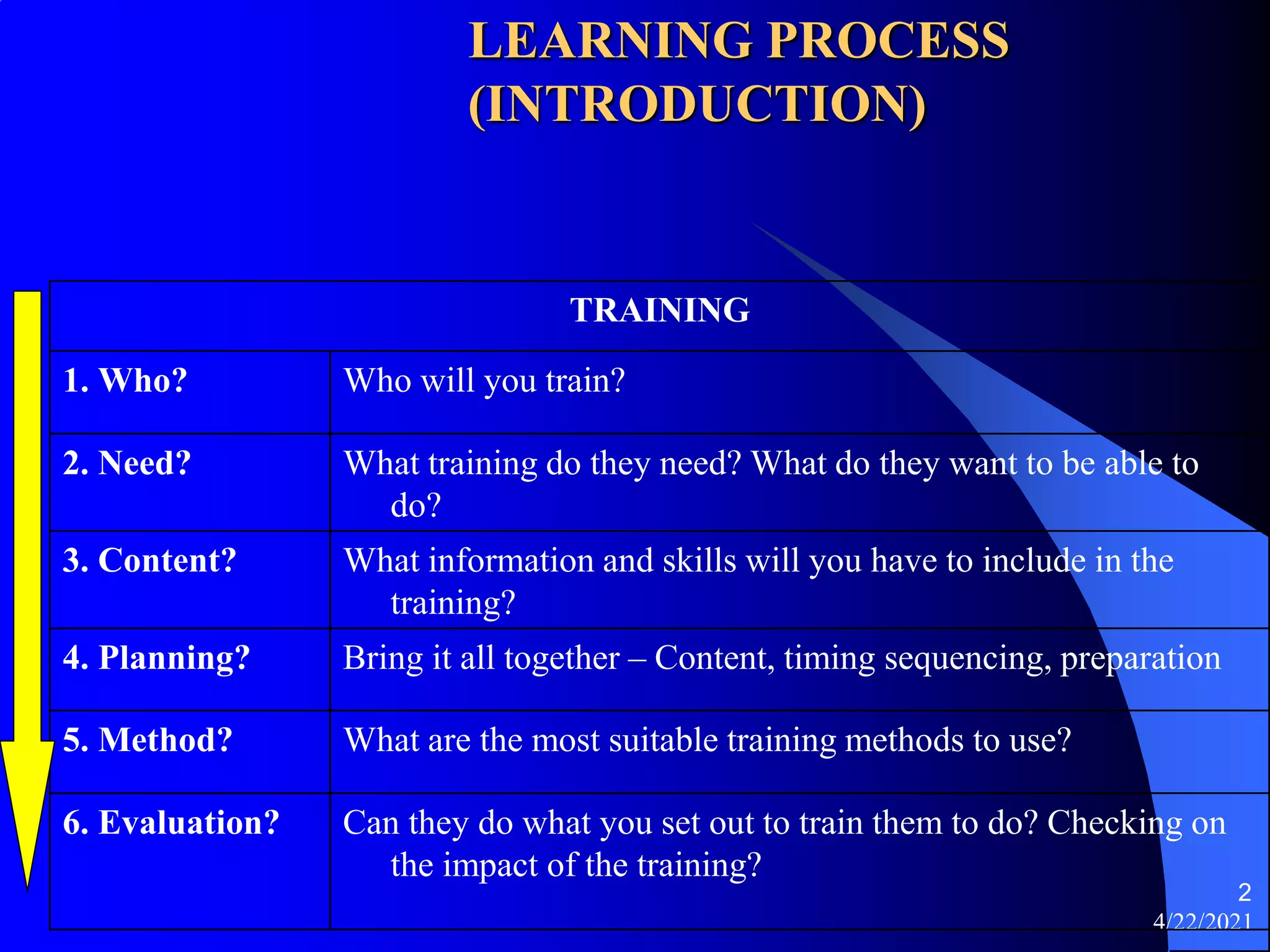 LEARNING PROCESS (INTRODUCTION)

| TRAINING | |
|---|---|
| 1. Who? | Who will you train? |
| 2. Need? | What training do they need? What do they want to be able to do? |
| 3. Content? | What information and skills will you have to include in the training? |
| 4. Planning? | Bring it all together – Content, timing sequencing, preparation |
| 5. Method? | What are the most suitable training methods to use? |
| 6. Evaluation? | Can they do what you set out to train them to do? Checking on the impact of the training? |

2

4/22/2021